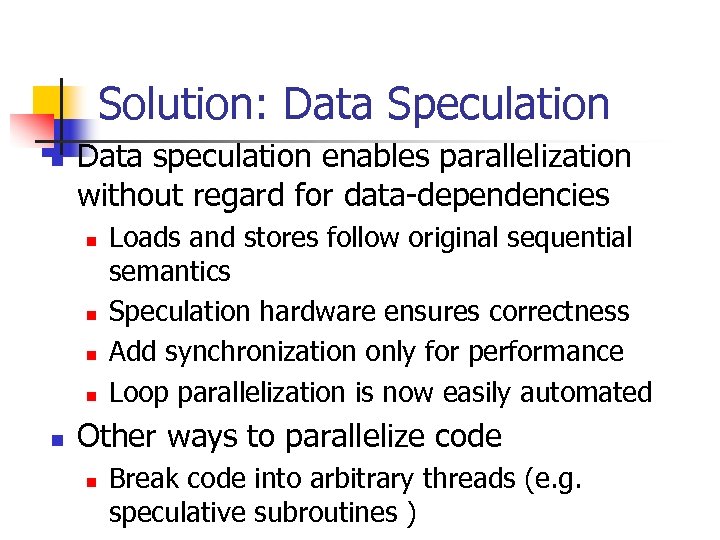 Solution: Data Speculation

Data speculation enables parallelization without regard for data-dependencies

Loads and stores follow original sequential semantics

Speculation hardware ensures correctness

Add synchronization only for performance

Loop parallelization is now easily automated

Other ways to parallelize code

Break code into arbitrary threads (e.g. speculative subroutines )